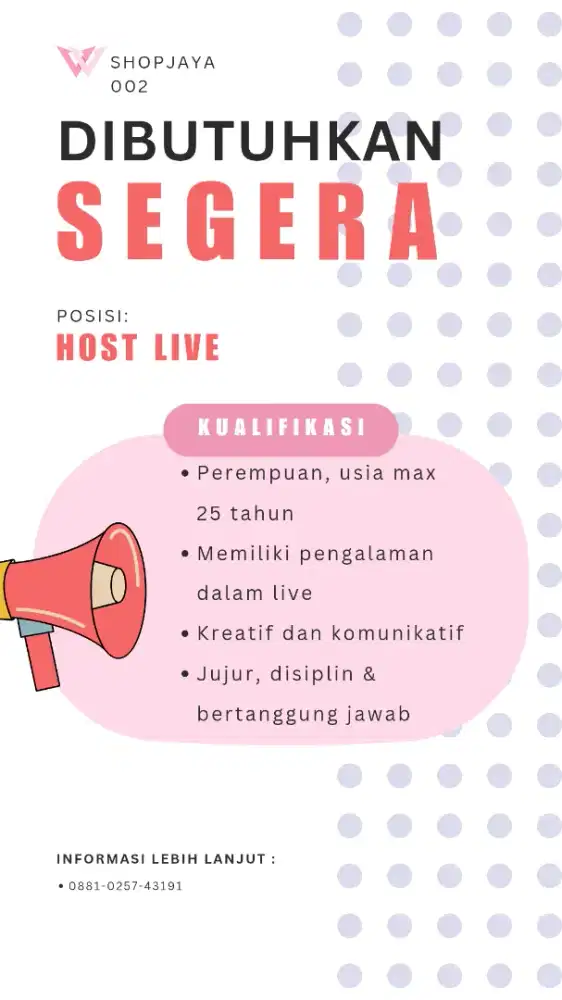 SHOPJAYA 002

DIBUTUHKAN
SEGERA

POSISI:
HOST LIVE

KUALIFIKASI

• Perempuan, usia max 25 tahun
• Memiliki pengalaman dalam live
• Kreatif dan komunikatif
• Jujur, disiplin & bertanggung jawab

INFORMASI LEBIH LANJUT :
• 0881-0257-43191